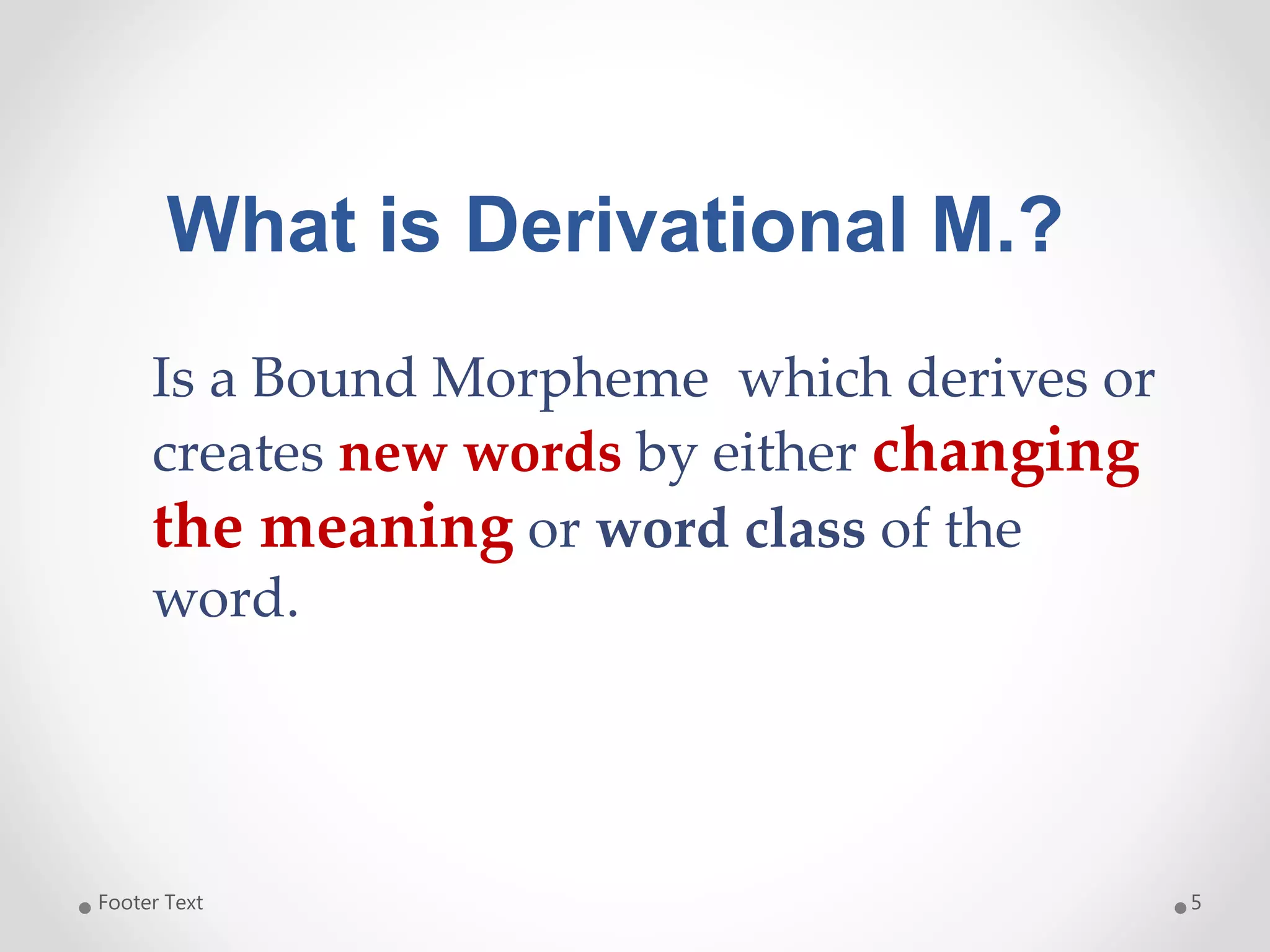 What is Derivational M.?

Is a Bound Morpheme  which derives or creates new words by either changing the meaning or word class of the word.

Footer Text

5